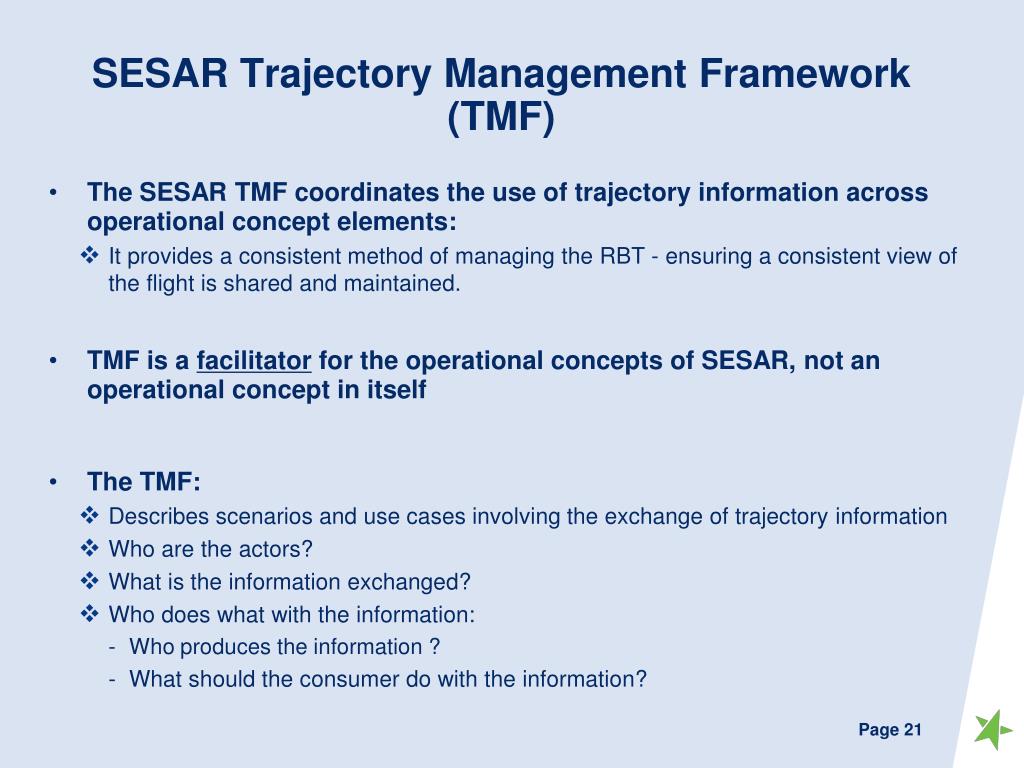 SESAR Trajectory Management Framework (TMF)

• The SESAR TMF coordinates the use of trajectory information across operational concept elements:
❖ It provides a consistent method of managing the RBT - ensuring a consistent view of the flight is shared and maintained.

• TMF is a facilitator for the operational concepts of SESAR, not an operational concept in itself

• The TMF:
❖ Describes scenarios and use cases involving the exchange of trajectory information
❖ Who are the actors?
❖ What is the information exchanged?
❖ Who does what with the information:
- Who produces the information ?
- What should the consumer do with the information?

Page 21